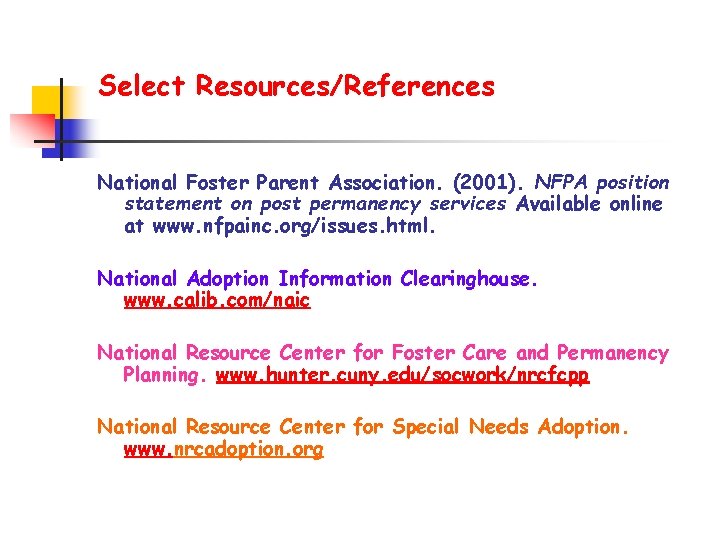 Select Resources/References

National Foster Parent Association. (2001). NFPA position statement on post permanency services Available online at www.nfpainc.org/issues.html.

National Adoption Information Clearinghouse. www.calib.com/naic

National Resource Center for Foster Care and Permanency Planning. www.hunter.cuny.edu/socwork/nrcfcpp

National Resource Center for Special Needs Adoption. www.nrcadoption.org